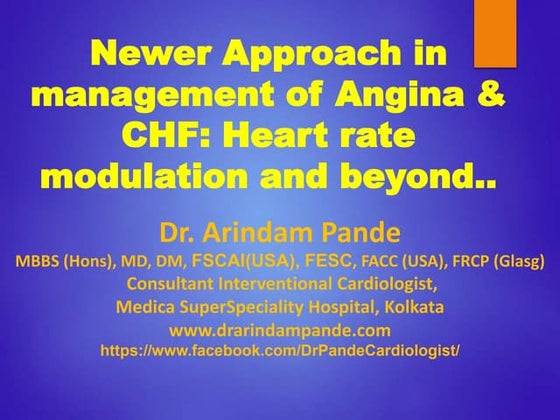 Newer Approach in management of Angina & CHF: Heart rate modulation and beyond..

Dr. Arindam Pande
MBBS (Hons), MD, DM, FSCAI(USA), FESC, FACC (USA), FRCP (Glasg)
Consultant Interventional Cardiologist,
Medica SuperSpeciality Hospital, Kolkata
www.drarindampande.com
https://www.facebook.com/DrPandeCardiologist/